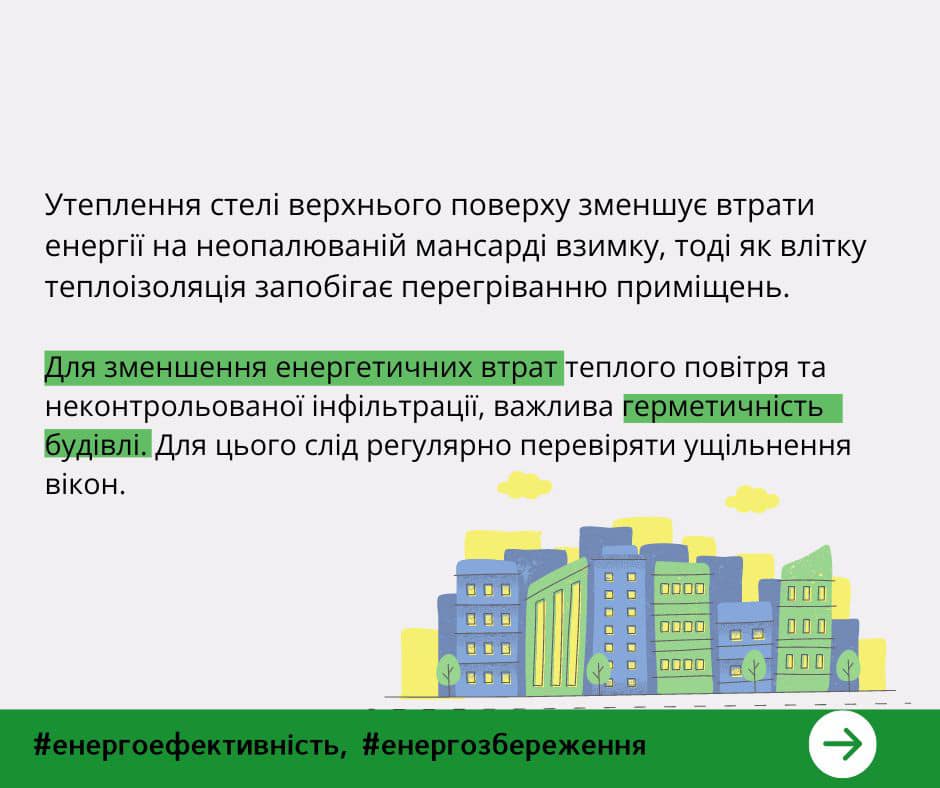 Утеплення стелі верхнього поверху зменшує втрати енергії на неопалюваній мансарді взимку, тоді як влітку теплоізоляція запобігає перегріванню приміщень.

Для зменшення енергетичних втрат теплого повітря та неконтрольованої інфільтрації, важлива герметичність будівлі. Для цього слід регулярно перевіряти ущільнення вікон.

#енергоефективність, #енергозбереження